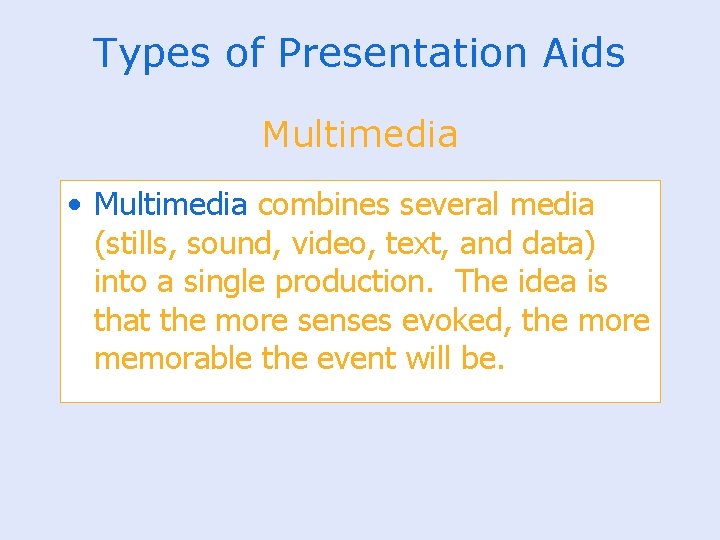 Types of Presentation Aids

Multimedia

• Multimedia combines several media (stills, sound, video, text, and data) into a single production.  The idea is that the more senses evoked, the more memorable the event will be.